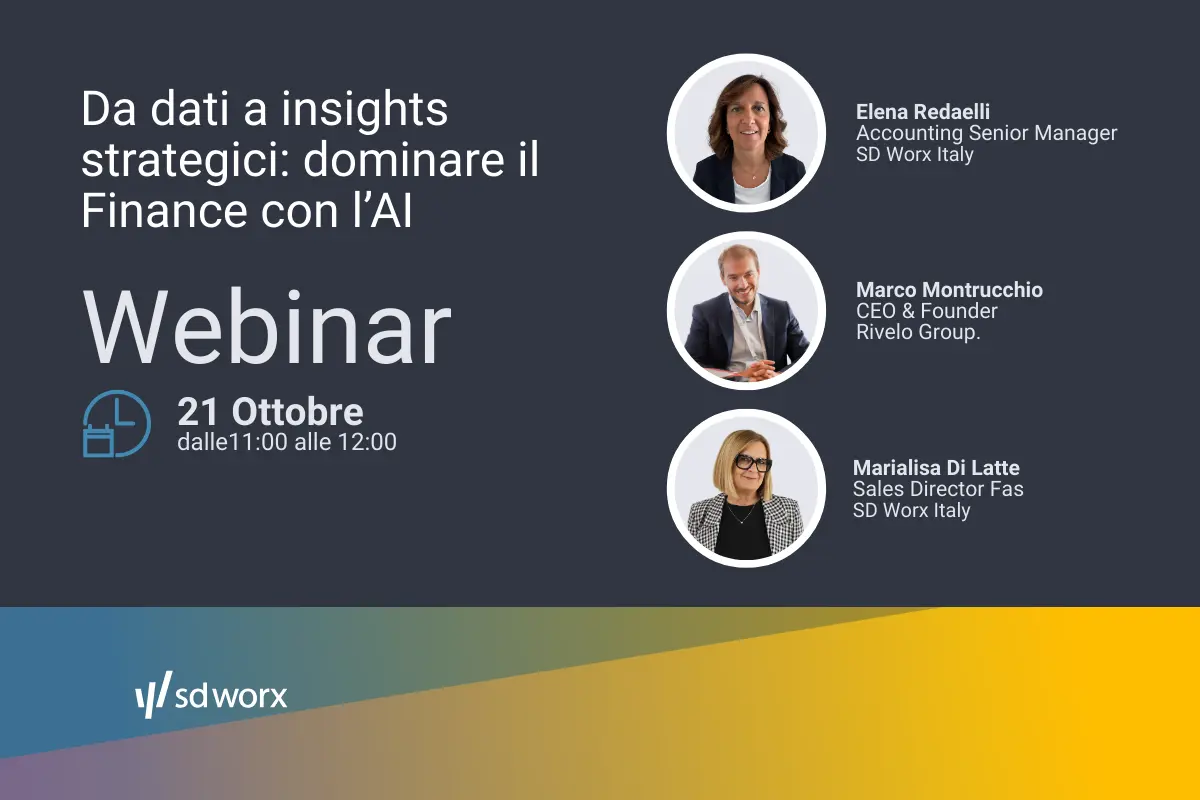 Da dati a insights strategici: dominare il Finance con l'AI

Webinar

21 Ottobre
dalle11:00 alle 12:00

Elena Redaelli
Accounting Senior Manager
SD Worx Italy

Marco Montrucchio
CEO & Founder
Rivelo Group.

Marialisa Di Latte
Sales Director Fas
SD Worx Italy

sd worx